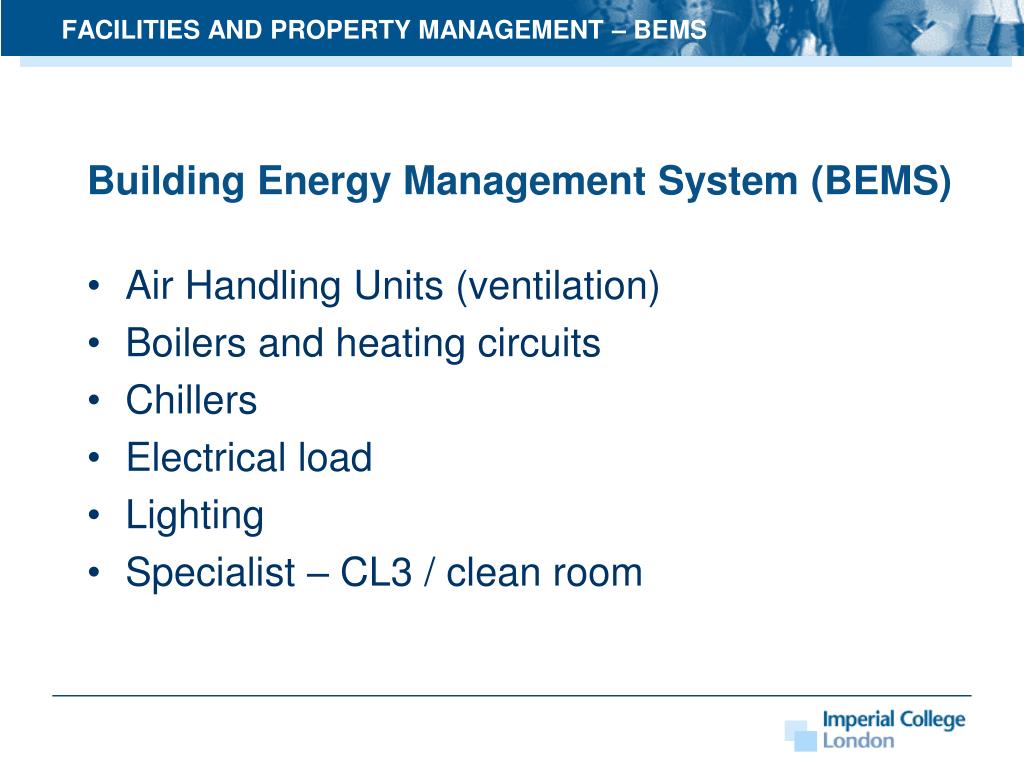 FACILITIES AND PROPERTY MANAGEMENT – BEMS

Building Energy Management System (BEMS)

• Air Handling Units (ventilation)
• Boilers and heating circuits
• Chillers
• Electrical load
• Lighting
• Specialist – CL3 / clean room

Imperial College London